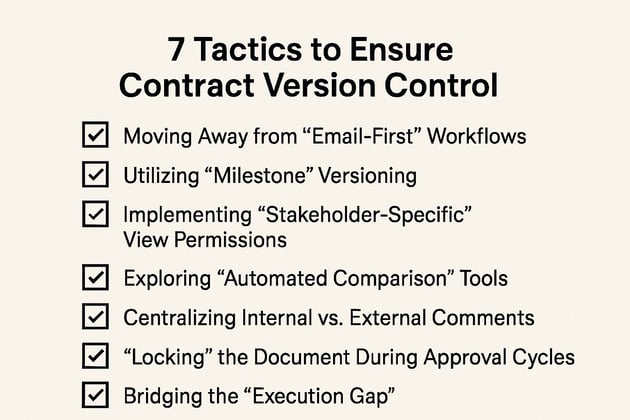 7 Tactics to Ensure Contract Version Control

☑ Moving Away from “Email-First” Workflows

☑ Utilizing “Milestone” Versioning

☑ Implementing “Stakeholder-Specific” View Permissions

☑ Exploring “Automated Comparison” Tools

☑ Centralizing Internal vs. External Comments

☑ “Locking” the Document During Approval Cycles

☑ Bridging the “Execution Gap”